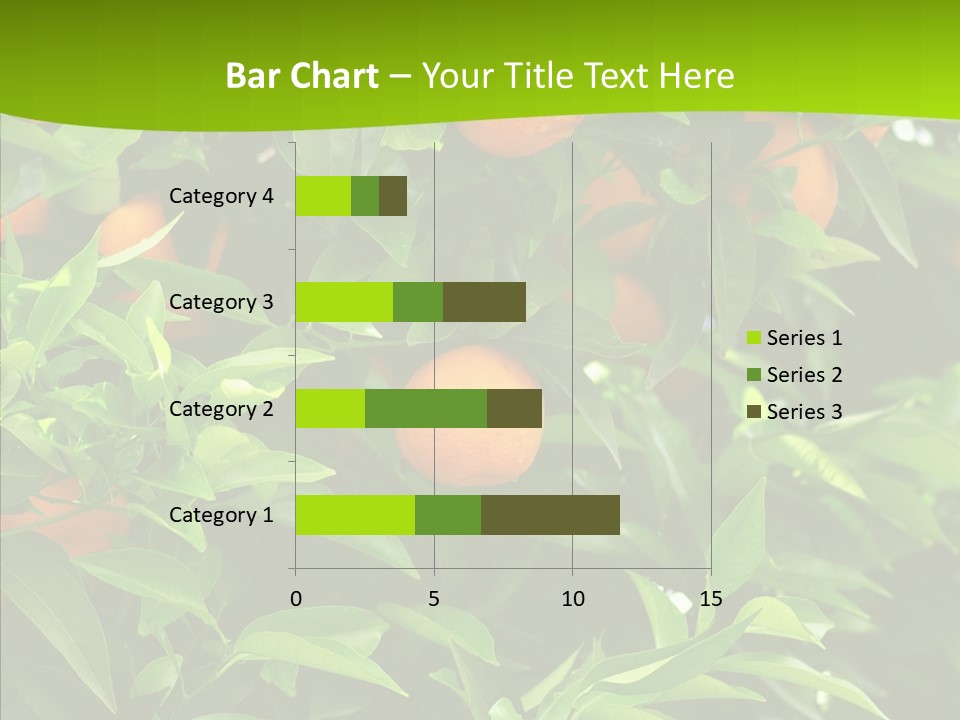 Bar Chart – Your Title Text Here

Category 4
Category 3
Category 2
Category 1

0 5 10 15

Series 1
Series 2
Series 3